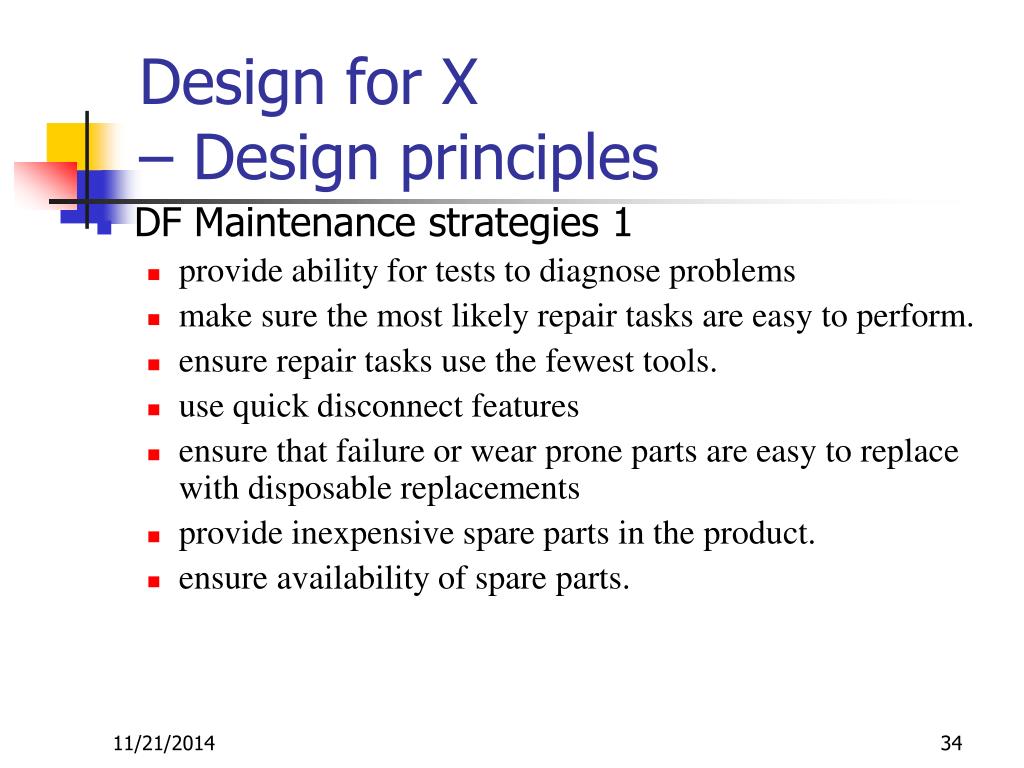 Design for X
– Design principles

DF Maintenance strategies 1

provide ability for tests to diagnose problems

make sure the most likely repair tasks are easy to perform.

ensure repair tasks use the fewest tools.

use quick disconnect features

ensure that failure or wear prone parts are easy to replace with disposable replacements

provide inexpensive spare parts in the product.

ensure availability of spare parts.

11/21/2014

34